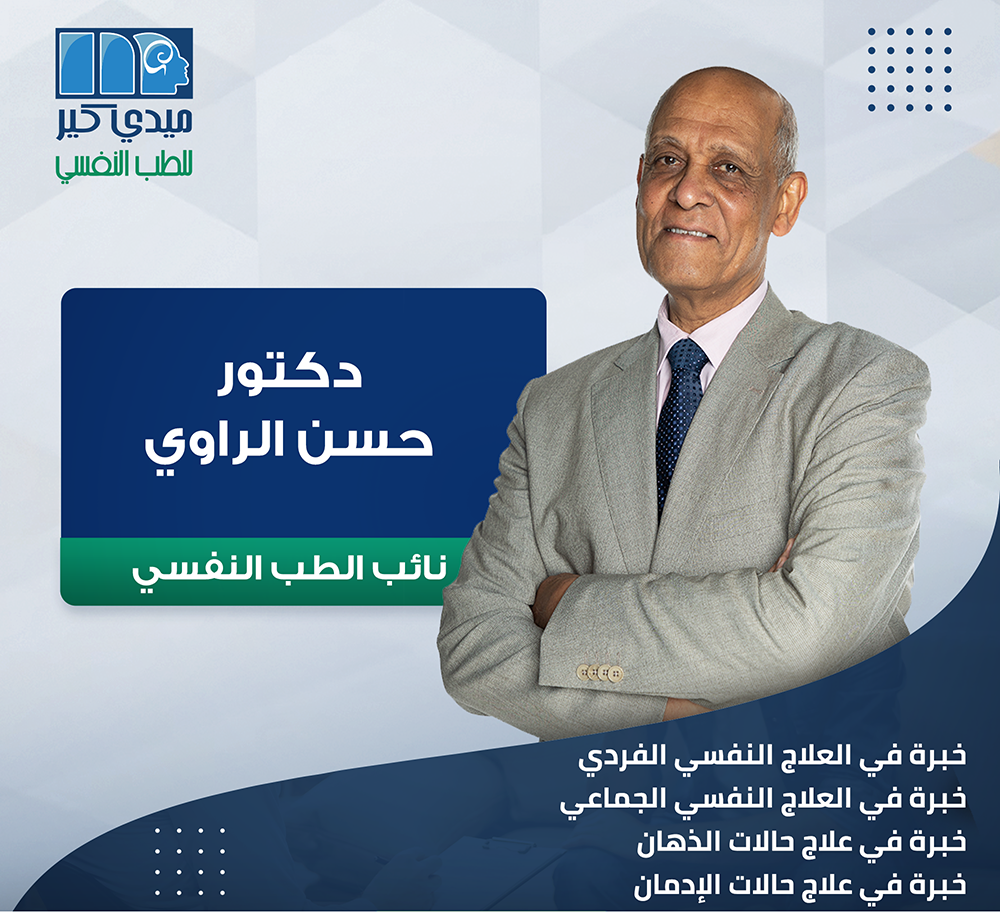 ميدي كير
للطب النفسي

دكتور
حسن الراوي

نائب الطب النفسي

خبرة في العلاج النفسي الفردي
خبرة في العلاج النفسي الجماعي
خبرة في علاج حالات الذهان
خبرة في علاج حالات الإدمان